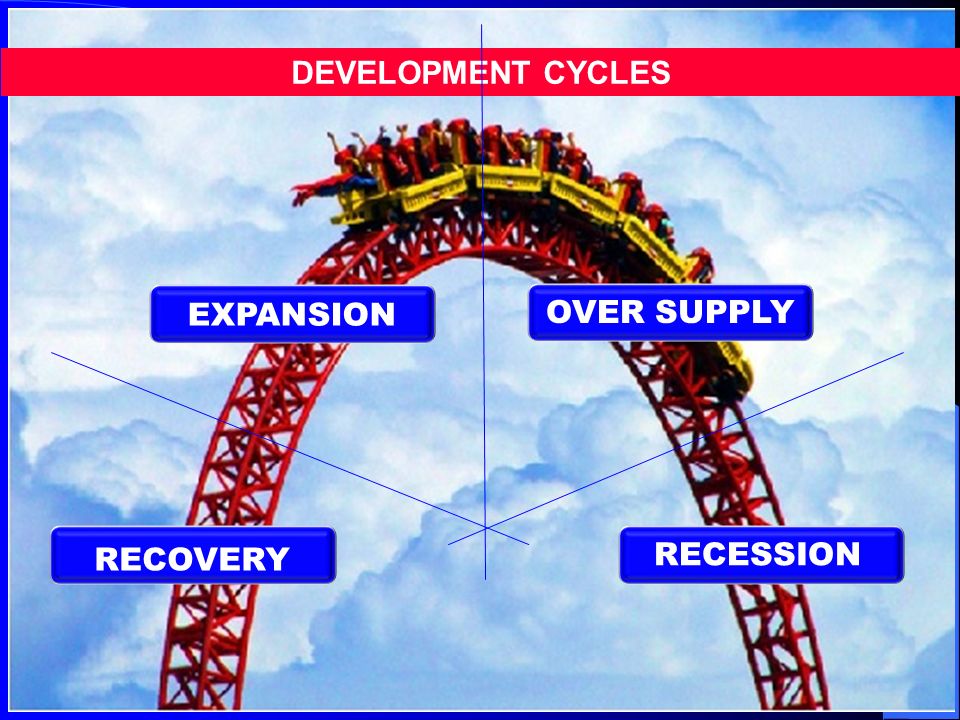 DEVELOPMENT CYCLES

EXPANSION

OVER SUPPLY

RECOVERY

RECESSION